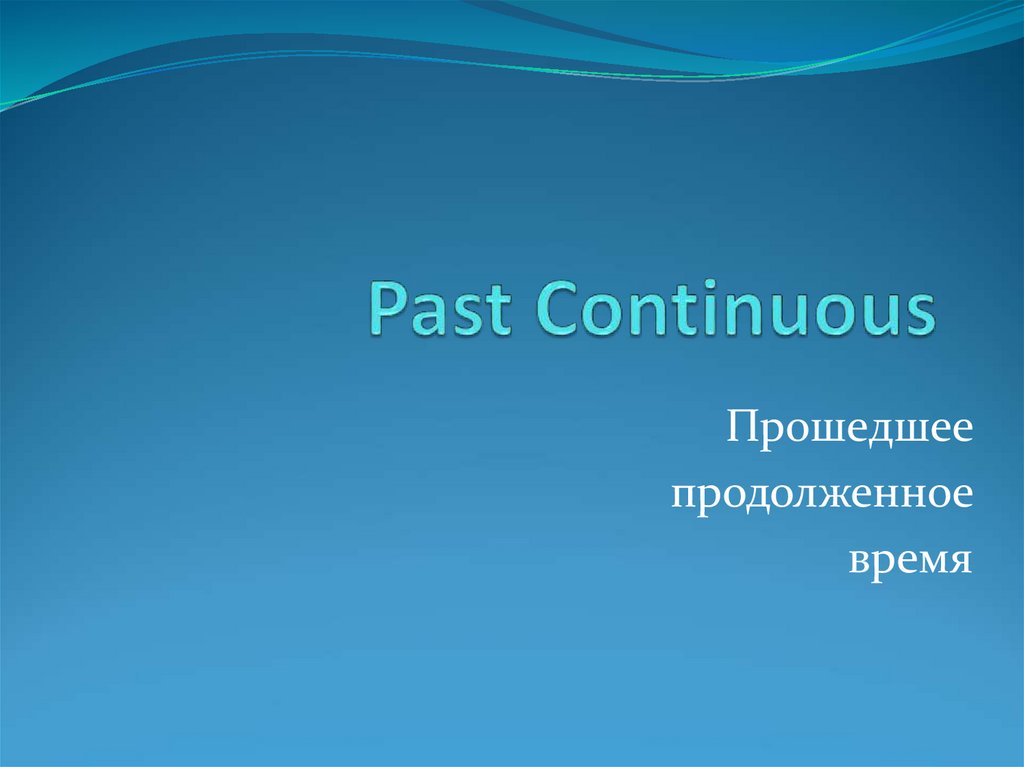 Past Continuous

Прошедшее продолженное время